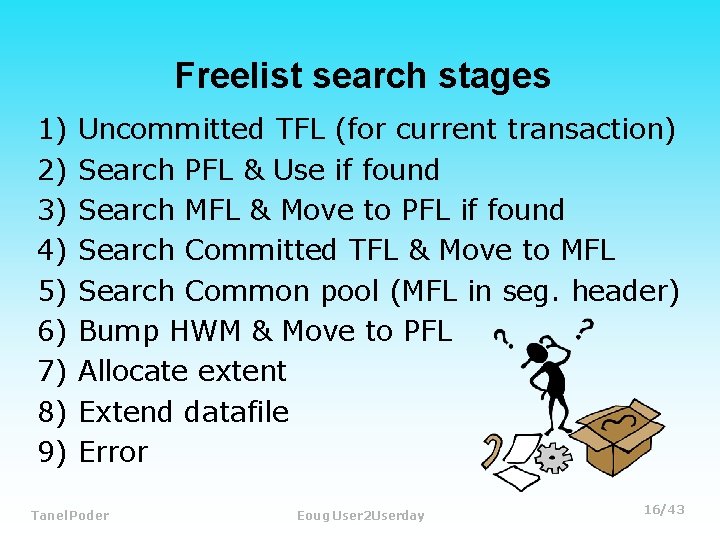 Freelist search stages

1) Uncommitted TFL (for current transaction)
2) Search PFL & Use if found
3) Search MFL & Move to PFL if found
4) Search Committed TFL & Move to MFL
5) Search Common pool (MFL in seg. header)
6) Bump HWM & Move to PFL
7) Allocate extent
8) Extend datafile
9) Error

? ?

TanelPoder
Eoug User2Userday
16/43